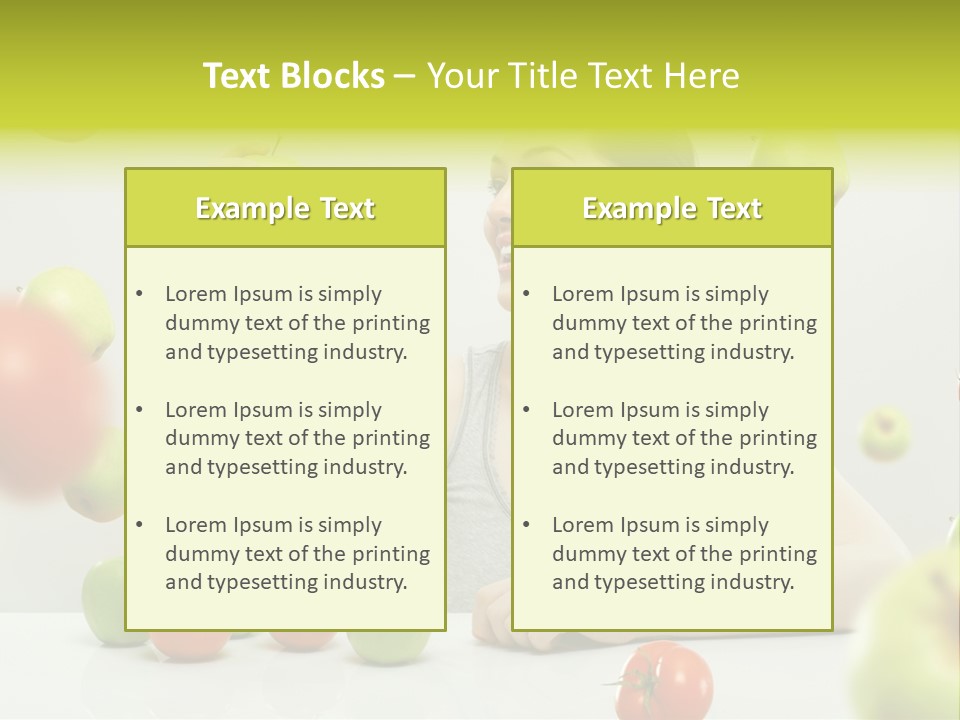 Text Blocks – Your Title Text Here

Example Text

• Lorem Ipsum is simply dummy text of the printing and typesetting industry.

• Lorem Ipsum is simply dummy text of the printing and typesetting industry.

• Lorem Ipsum is simply dummy text of the printing and typesetting industry.

Example Text

• Lorem Ipsum is simply dummy text of the printing and typesetting industry.

• Lorem Ipsum is simply dummy text of the printing and typesetting industry.

• Lorem Ipsum is simply dummy text of the printing and typesetting industry.